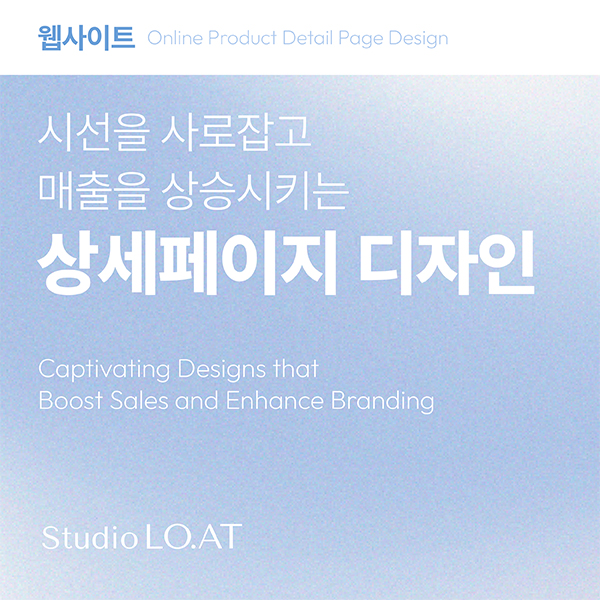 웹사이트 Online Product Detail Page Design

시선을 사로잡고
매출을 상승시키는
상세페이지 디자인

Captivating Designs that
Boost Sales and Enhance Branding

Studio LO.AT